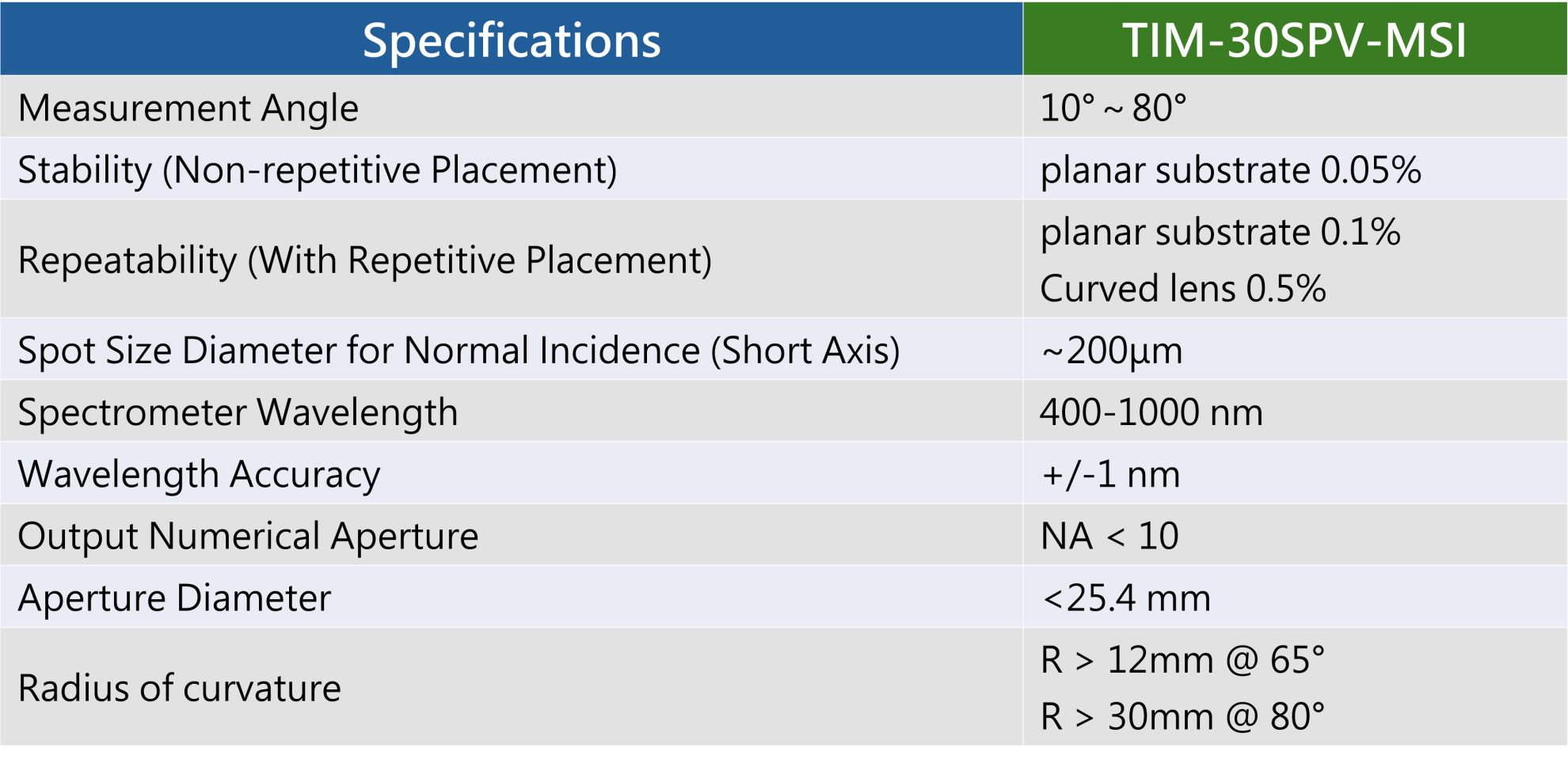 | Specifications | TIM-30SPV-MSI |
|---|---|
| Measurement Angle | 10° ~ 80° |
| Stability (Non-repetitive Placement) | planar substrate 0.05% |
| Repeatability (With Repetitive Placement) | planar substrate 0.1% Curved lens 0.5% |
| Spot Size Diameter for Normal Incidence (Short Axis) | ~200µm |
| Spectrometer Wavelength | 400-1000 nm |
| Wavelength Accuracy | +/-1 nm |
| Output Numerical Aperture | NA < 10 |
| Aperture Diameter | <25.4 mm |
| Radius of curvature | R > 12mm @ 65° R > 30mm @ 80° |